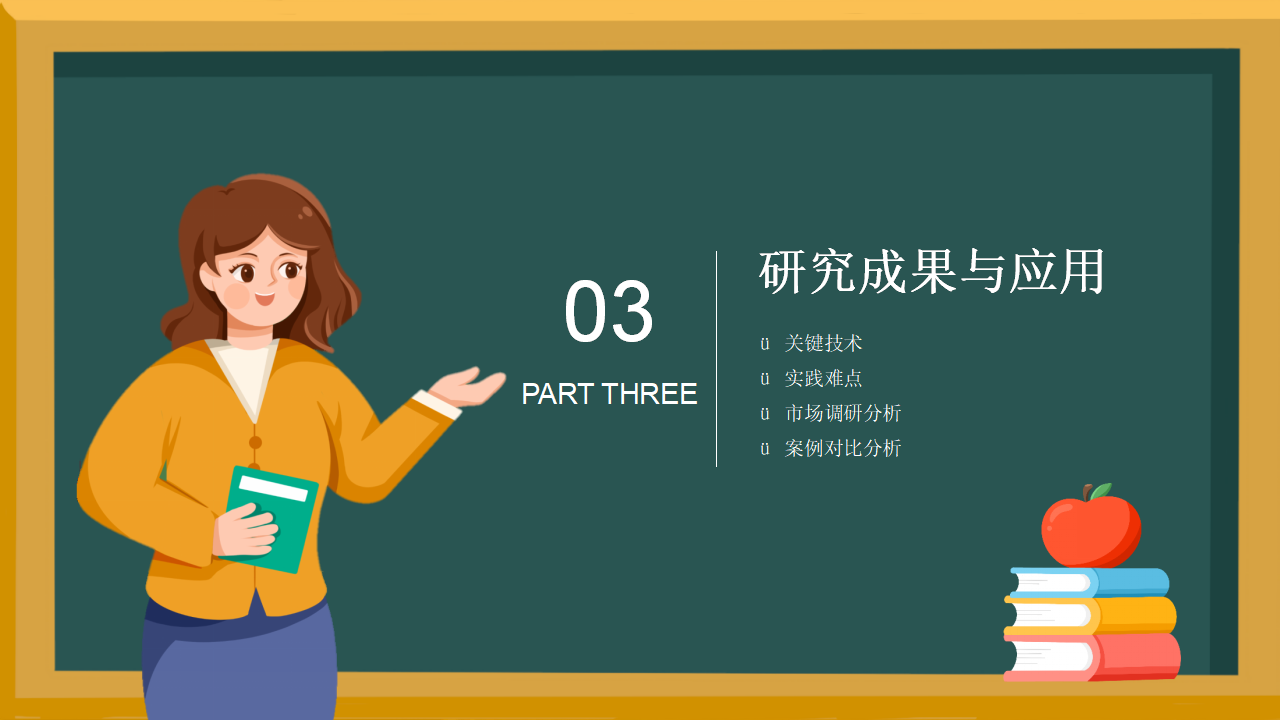 03

PART THREE

研究成果与应用

ü 关键技术
ü 实践难点
ü 市场调研分析
ü 案例对比分析